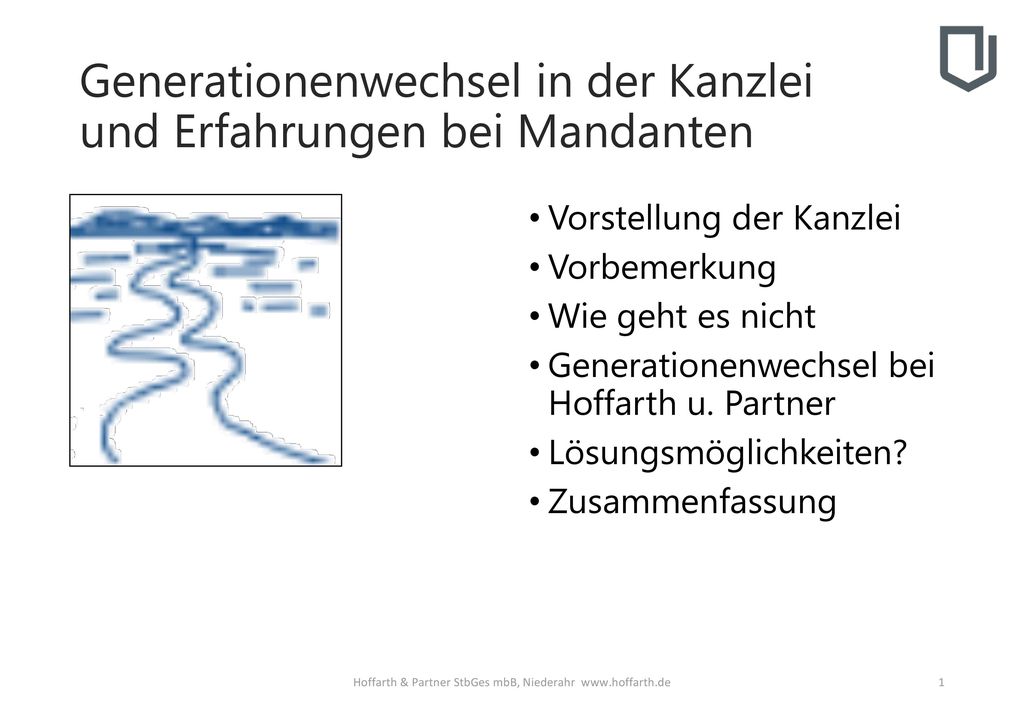 Generationenwechsel in der Kanzlei und Erfahrungen bei Mandanten

• Vorstellung der Kanzlei
• Vorbemerkung
• Wie geht es nicht
• Generationenwechsel bei Hoffarth u. Partner
• Lösungsmöglichkeiten?
• Zusammenfassung

Hoffarth & Partner StbGes mbB, Niederahr www.hoffarth.de

1